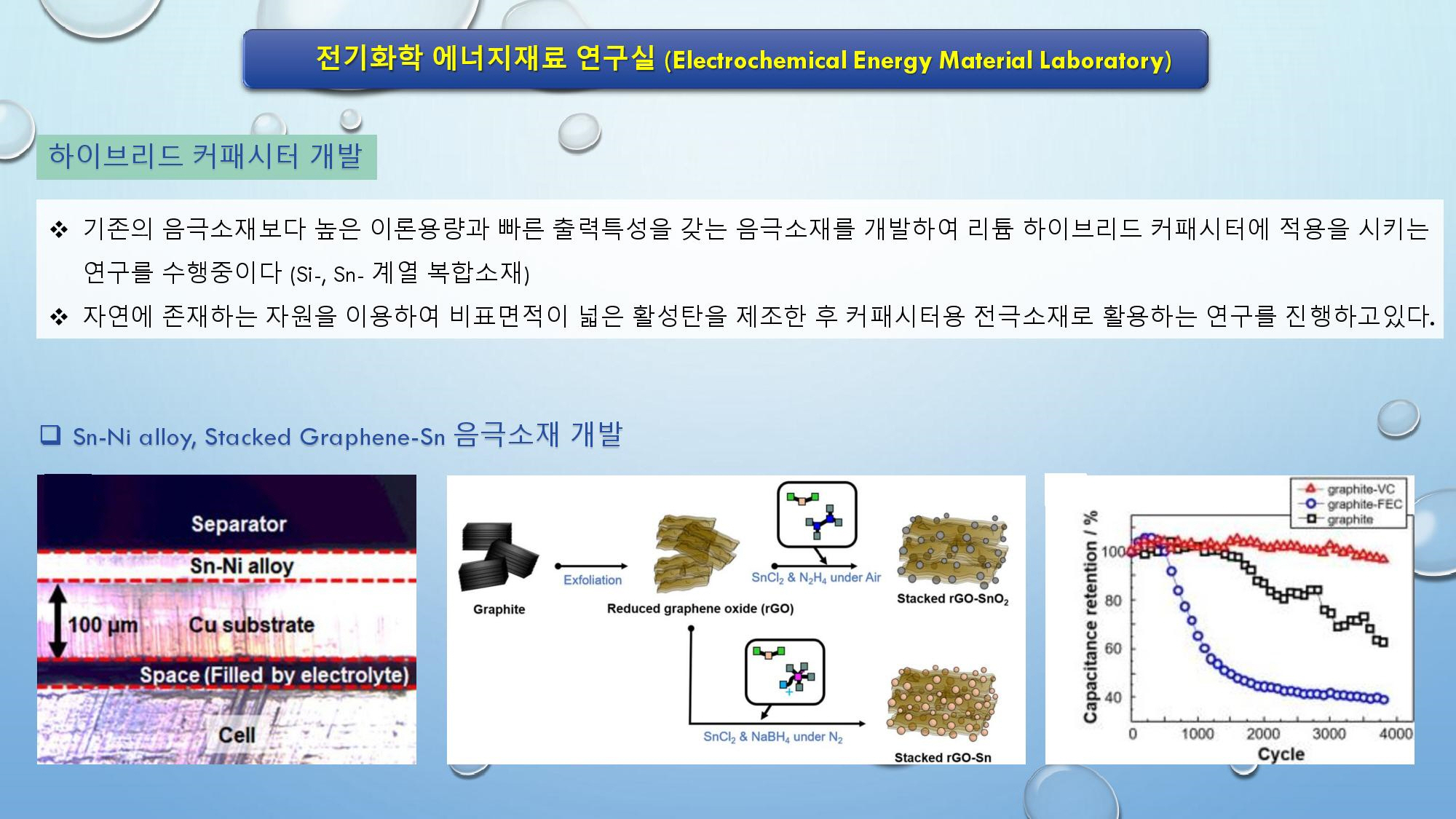 전기화학 에너지재료 연구실 (Electrochemical Energy Material Laboratory)

하이브리드 커패시터 개발

❖ 기존의 음극소재보다 높은 이론용량과 빠른 출력특성을 갖는 음극소재를 개발하여 리튬 하이브리드 커패시터에 적용을 시키는 연구를 수행중이다 (Si-, Sn- 계열 복합소재)

❖ 자연에 존재하는 자원을 이용하여 비표면적이 넓은 활성탄을 제조한 후 커패시터용 전극소재로 활용하는 연구를 진행하고있다.

❑ Sn-Ni alloy, Stacked Graphene-Sn 음극소재 개발

Separator
Sn-Ni alloy
100 μm
Cu substrate
Space (Filled by electrolyte)
Cell

Graphite
Exfoliation
Reduced graphene oxide (rGO)
$SnCl_2$ & $N_2H_4$ under Air
Stacked rGO-$SnO_2$
$SnCl_2$ & $NaBH_4$ under $N_2$
Stacked rGO-Sn

graphite-VC
graphite-FEC
graphite
Capacitance retention / %
100
80
60
40
0
1000
2000
3000
4000
Cycle